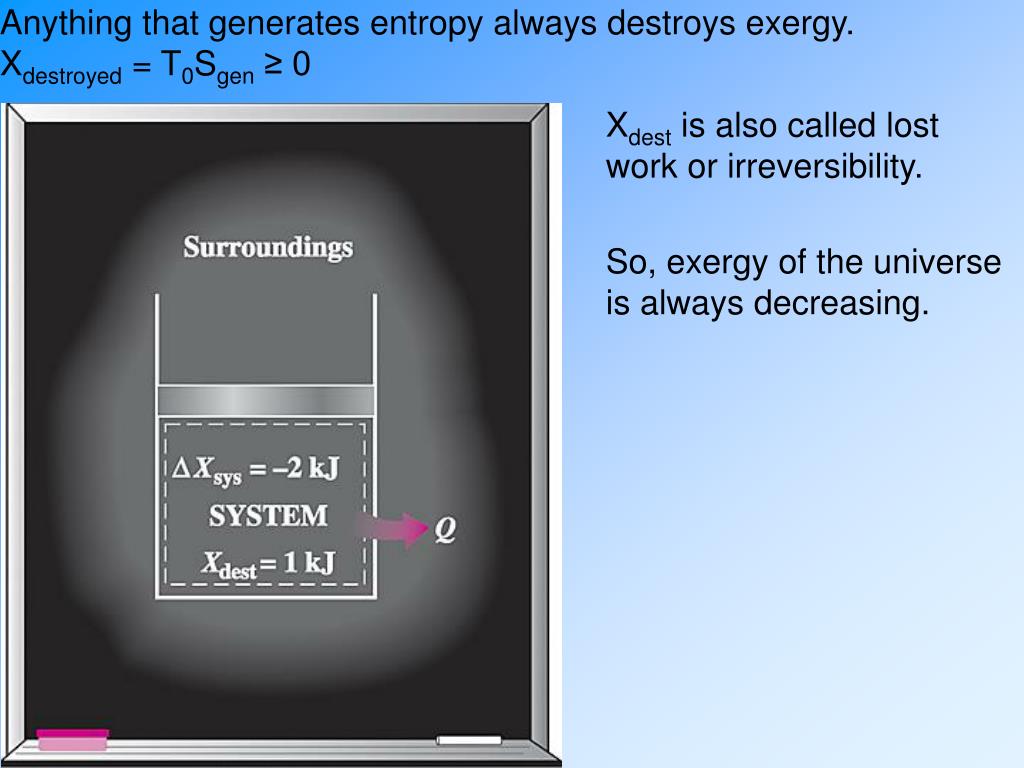 Anything that generates entropy always destroys exergy.
$X_{destroyed} = T_0 S_{gen} \geq 0$

Surroundings

$\Delta X_{sys} = -2$ kJ

SYSTEM

$X_{dest} = 1$ kJ

$Q$

$X_{dest}$ is also called lost work or irreversibility.

So, exergy of the universe is always decreasing.